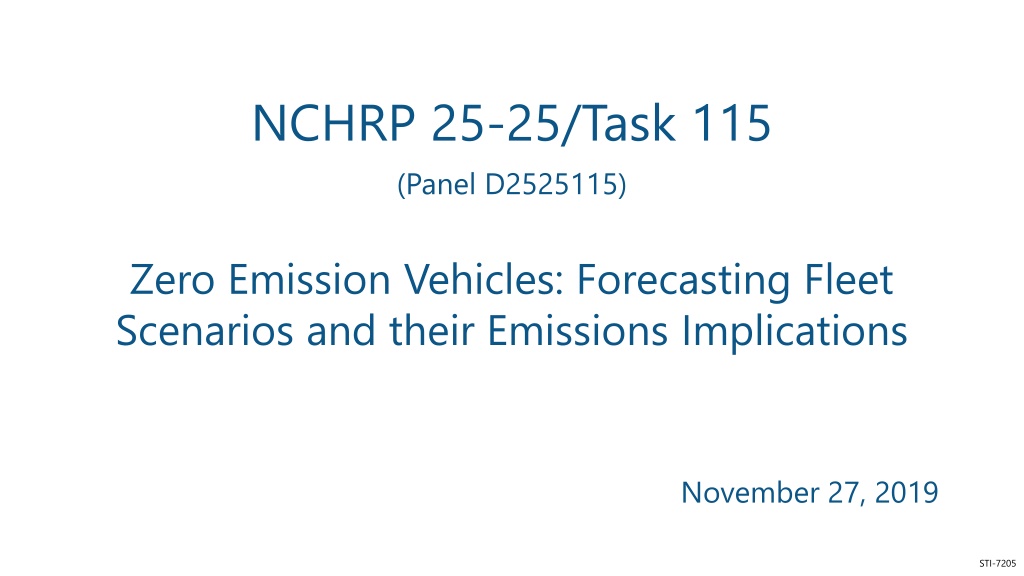 NCHRP 25-25/Task 115

(Panel D2525115)

Zero Emission Vehicles: Forecasting Fleet Scenarios and their Emissions Implications

November 27, 2019

STI-7205